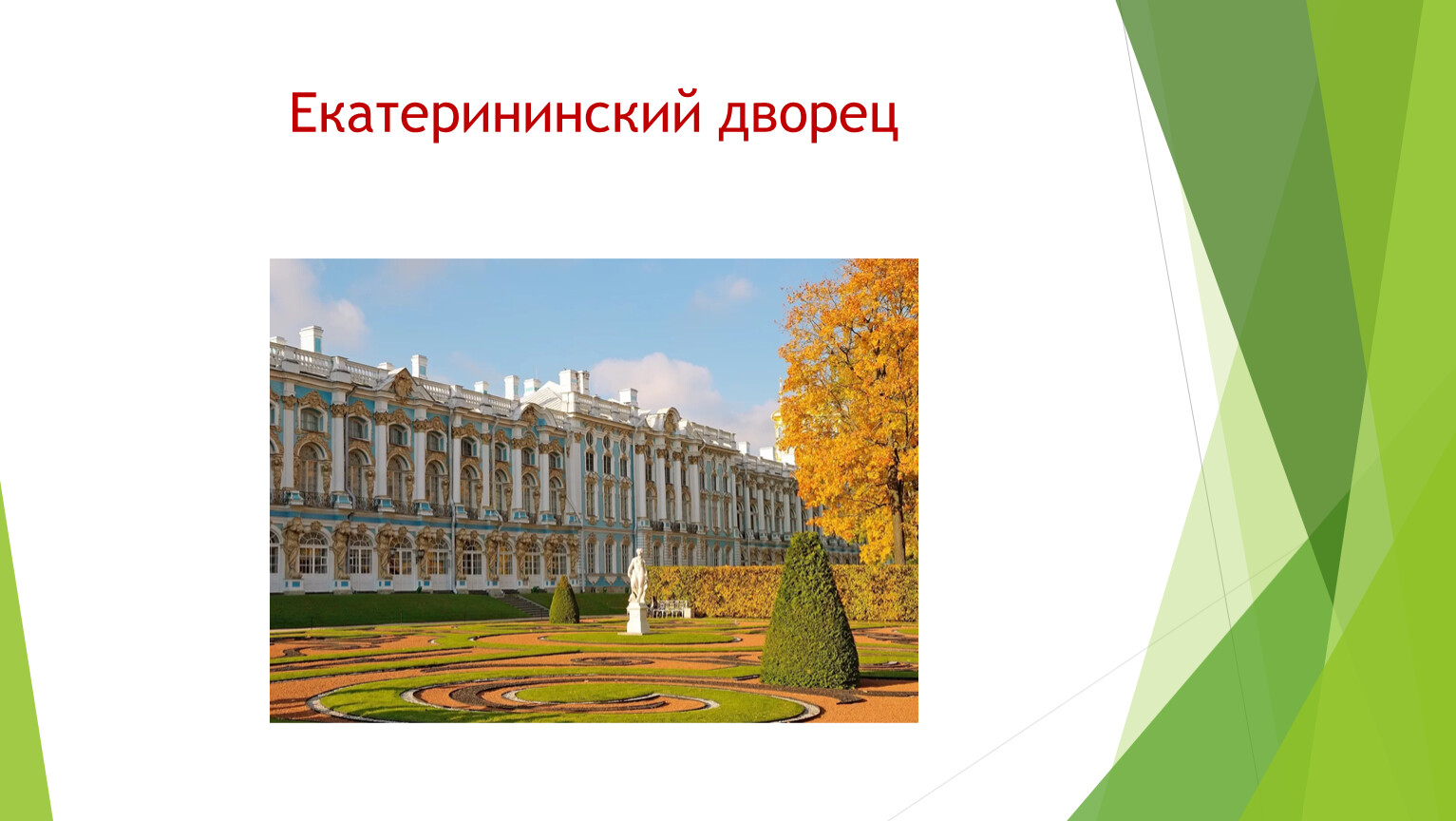 Екатерининский дворец